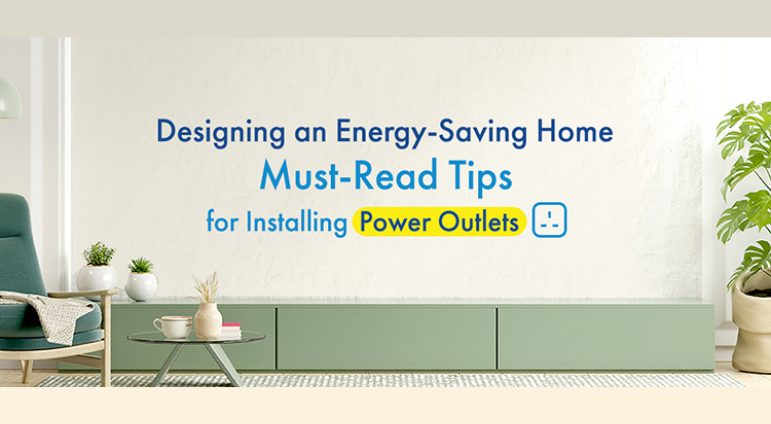 Designing an Energy-Saving Home
Must-Read Tips
for Installing Power Outlets